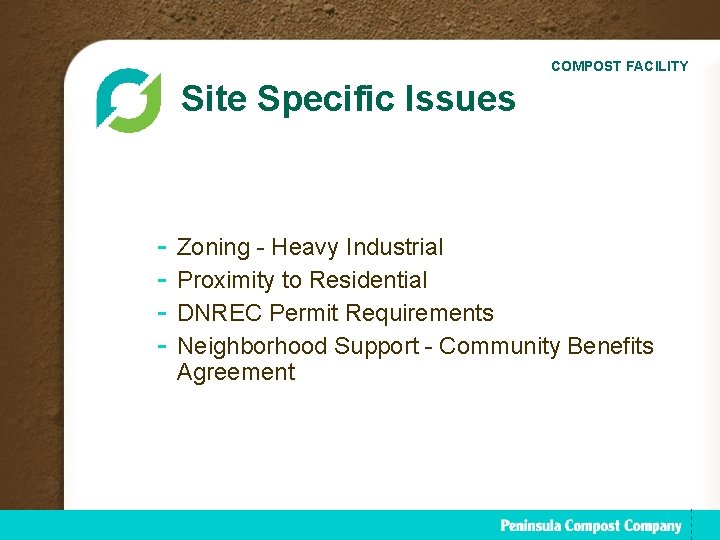 COMPOST FACILITY

Site Specific Issues

- Zoning - Heavy Industrial
- Proximity to Residential
- DNREC Permit Requirements
- Neighborhood Support - Community Benefits Agreement

Peninsula Compost Company